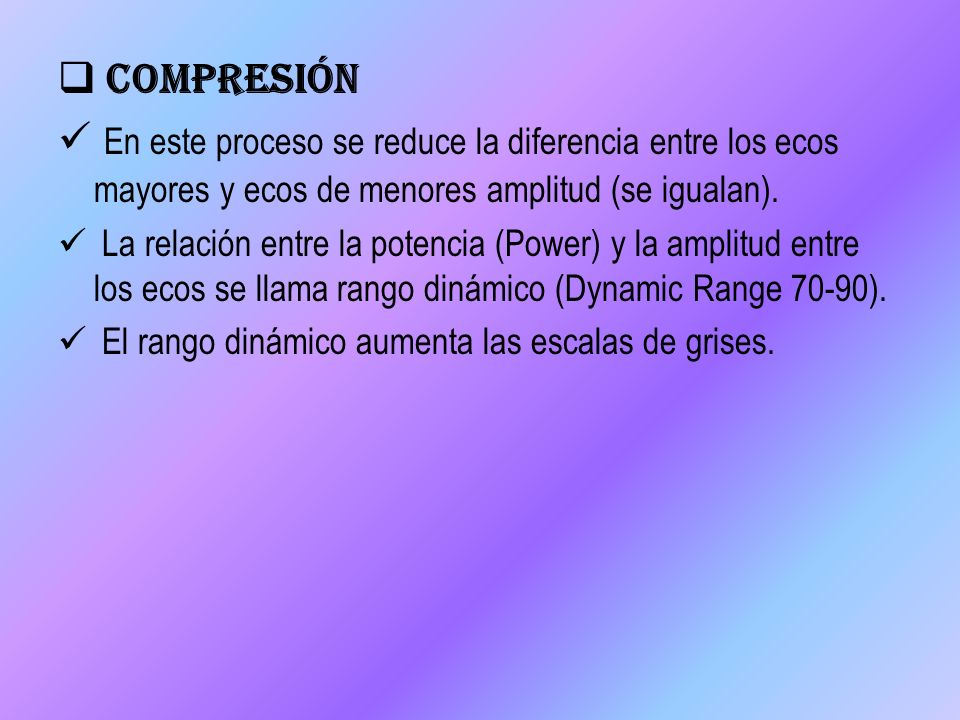 ❑ COMPRESIÓN

✓ En este proceso se reduce la diferencia entre los ecos mayores y ecos de menores amplitud (se igualan).

✓ La relación entre la potencia (Power) y la amplitud entre los ecos se llama rango dinámico (Dynamic Range 70-90).

✓ El rango dinámico aumenta las escalas de grises.